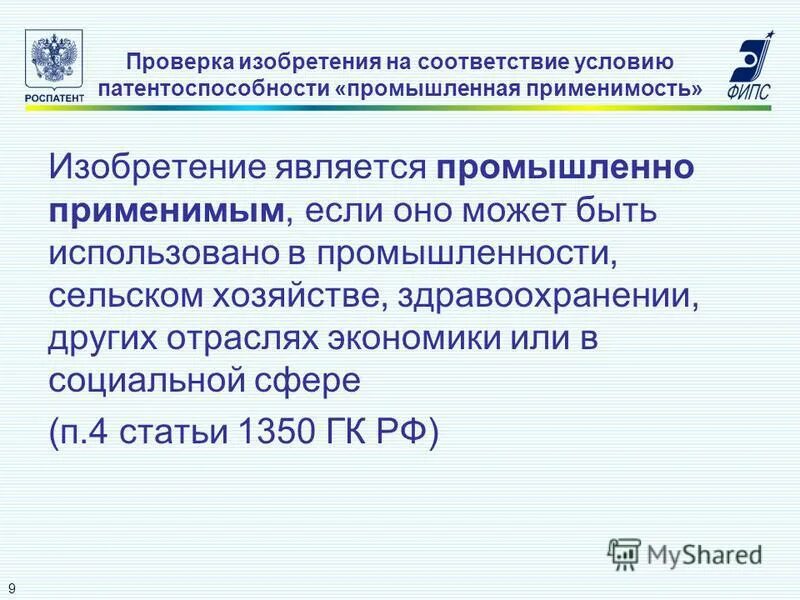 РОСПАТЕНТ

Проверка изобретения на соответствие условию патентоспособности «промышленная применимость»

ФИПС

Изобретение является промышленно применимым, если оно может быть использовано в промышленности, сельском хозяйстве, здравоохранении, других отраслях экономики или в социальной сфере

(п.4 статьи 1350 ГК РФ)

MyShared

9